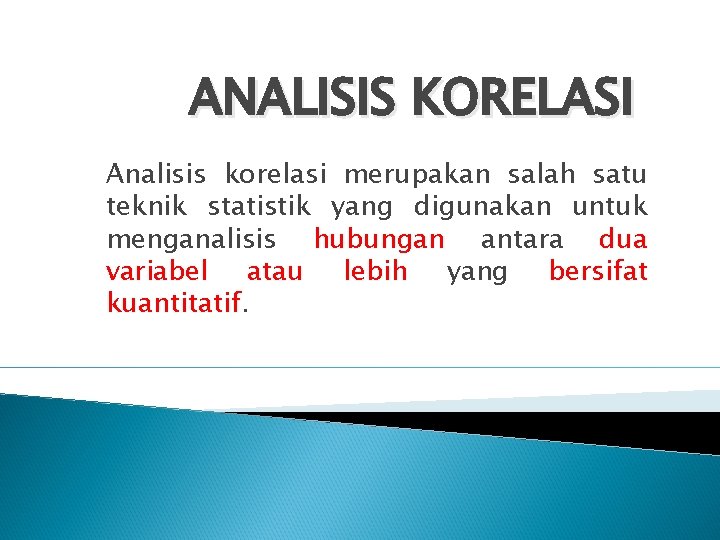 ANALISIS KORELASI

Analisis korelasi merupakan salah satu teknik statistik yang digunakan untuk menganalisis hubungan antara dua variabel atau lebih yang bersifat kuantitatif.